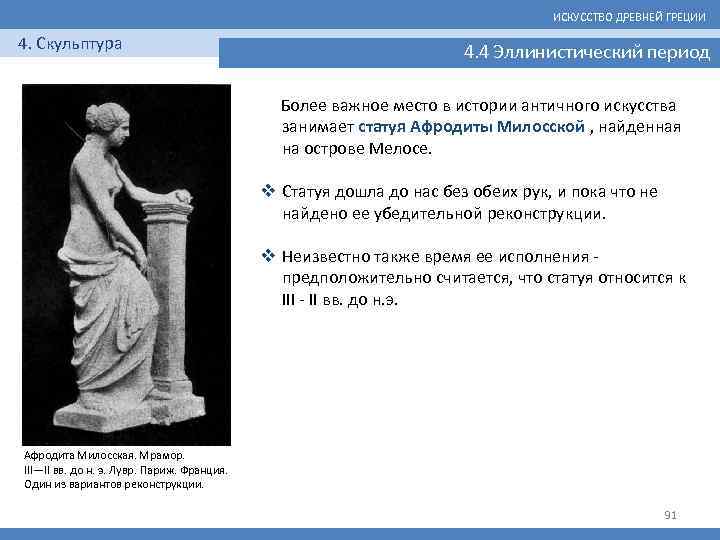 ИСКУССТВО ДРЕВНЕЙ ГРЕЦИИ

4. Скульптура

4.4 Эллинистический период

Более важное место в истории античного искусства занимает статуя Афродиты Милосской , найденная на острове Мелосе.

❖ Статуя дошла до нас без обеих рук, и пока что не найдено ее убедительной реконструкции.

❖ Неизвестно также время ее исполнения - предположительно считается, что статуя относится к III - II вв. до н.э.

Афродита Милосская. Мрамор.
III—II вв. до н. э. Лувр. Париж. Франция.
Один из вариантов реконструкции.

91